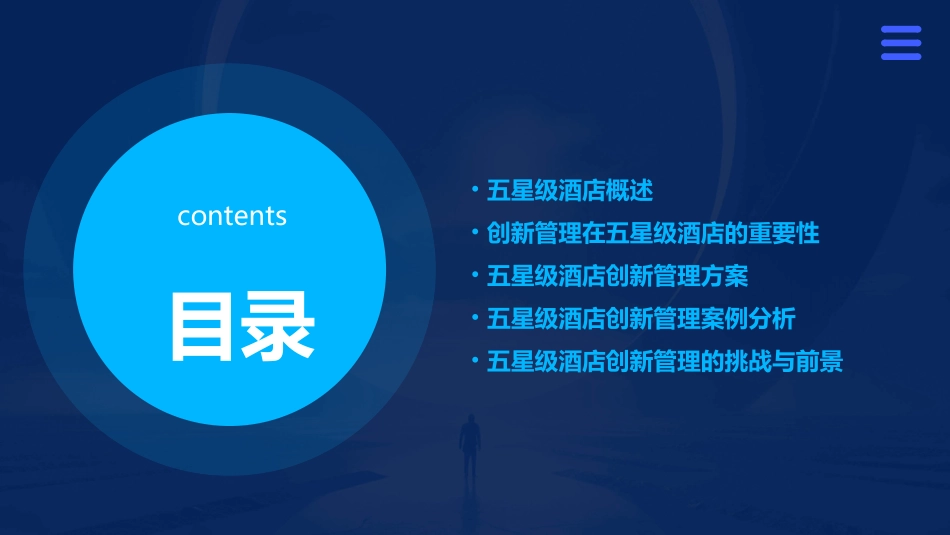 contents

目录

• 五星级酒店概述
• 创新管理在五星级酒店的重要性
• 五星级酒店创新管理方案
• 五星级酒店创新管理案例分析
• 五星级酒店创新管理的挑战与前景